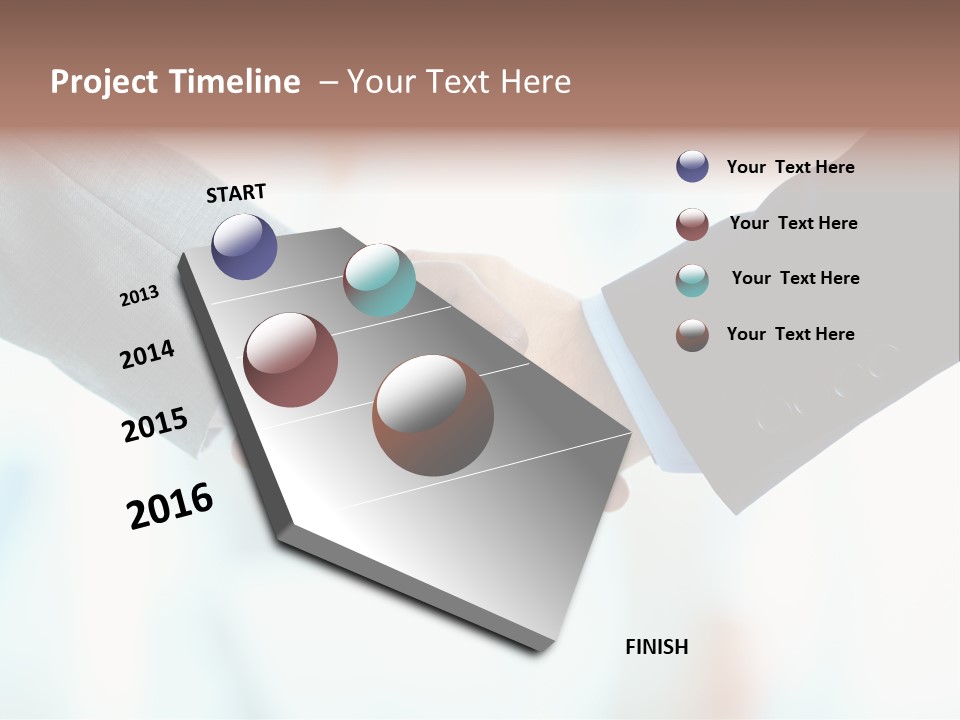 Project Timeline – Your Text Here

START

2013

2014

2015

2016

FINISH

Your Text Here

Your Text Here

Your Text Here

Your Text Here